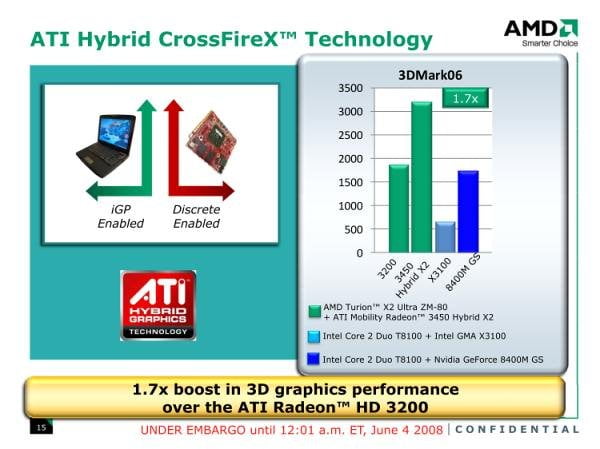 ATI Hybrid CrossFireX™ Technology

AMD
Smarter Choice

iGP Enabled

Discrete Enabled

ATI
HYBRID GRAPHICS
TECHNOLOGY

3DMark06

1.7x

3500
3000
2500
2000
1500
1000
500
0

3200
3450 Hybrid X2
X3100
8400M GS

AMD Turion™ X2 Ultra ZM-80 + ATI Mobility Radeon™ 3450 Hybrid X2

Intel Core 2 Duo T8100 + Intel GMA X3100

Intel Core 2 Duo T8100 + Nvidia GeForce 8400M GS

1.7x boost in 3D graphics performance over the ATI Radeon™ HD 3200

15

UNDER EMBARGO until 12:01 a.m. ET, June 4 2008 | CONFIDENTIAL